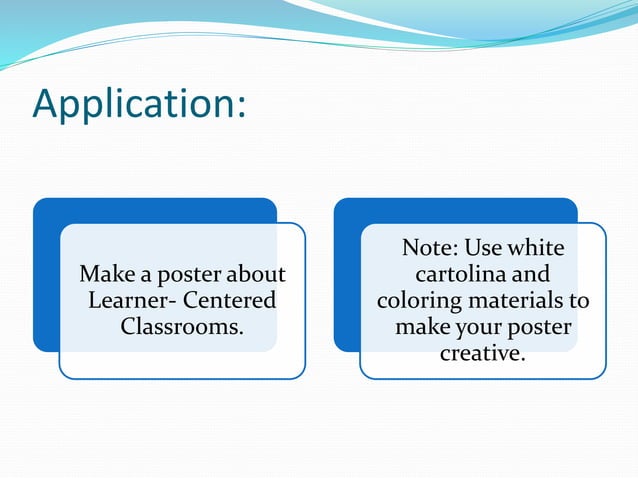 Application:

Make a poster about Learner- Centered Classrooms.

Note: Use white cartolina and coloring materials to make your poster creative.